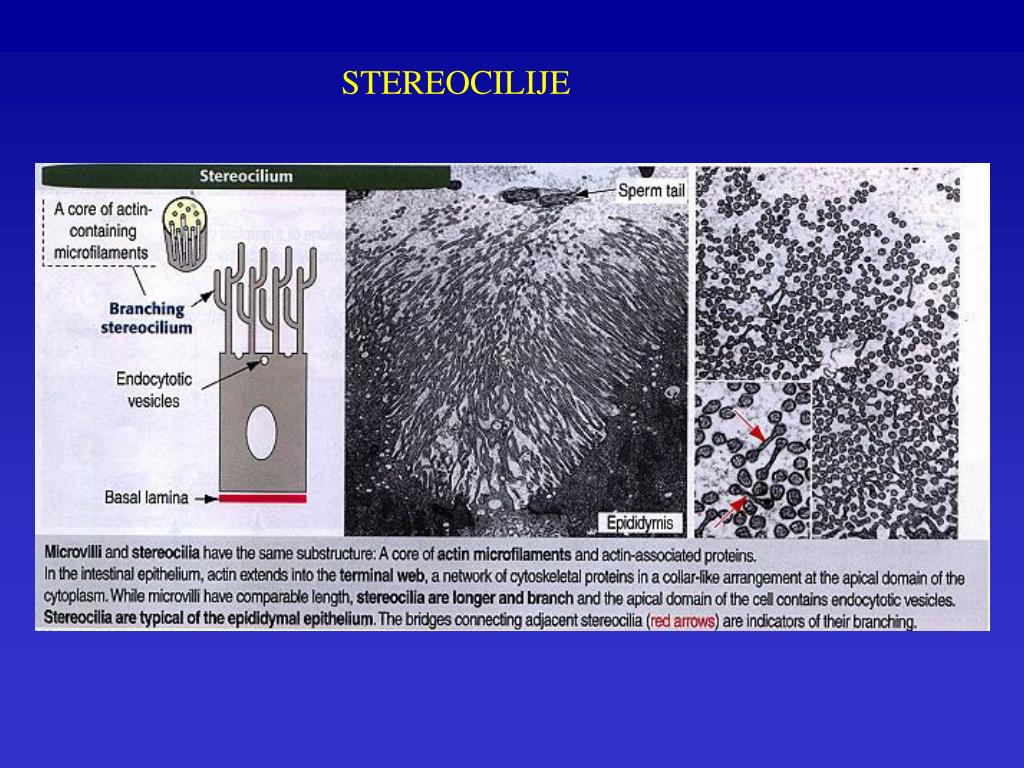 STEREOCILIJE

Stereocilium

A core of actin-containing microfilaments

Branching stereocilium

Endocytotic vesicles

Basal lamina

Sperm tail

Epididymis

Microvilli and stereocilia have the same substructure: A core of actin microfilaments and actin-associated proteins.
In the intestinal epithelium, actin extends into the terminal web, a network of cytoskeletal proteins in a collar-like arrangement at the apical domain of the cytoplasm. While microvilli have comparable length, stereocilia are longer and branch and the apical domain of the cell contains endocytotic vesicles.
Stereocilia are typical of the epididymal epithelium. The bridges connecting adjacent stereocilia (red arrows) are indicators of their branching.